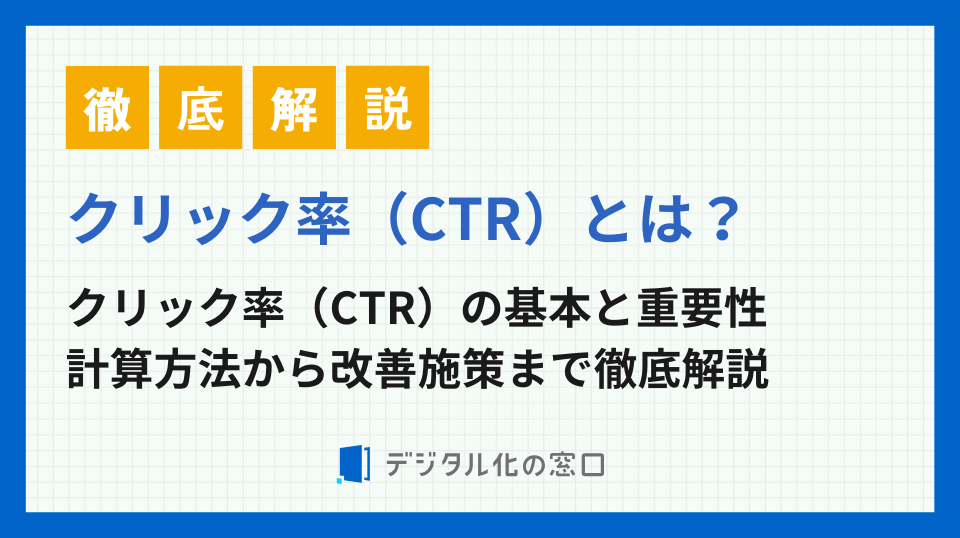 徹底解説

クリック率（CTR）とは？

クリック率（CTR）の基本と重要性
計算方法から改善施策まで徹底解説

デジタル化の窓口